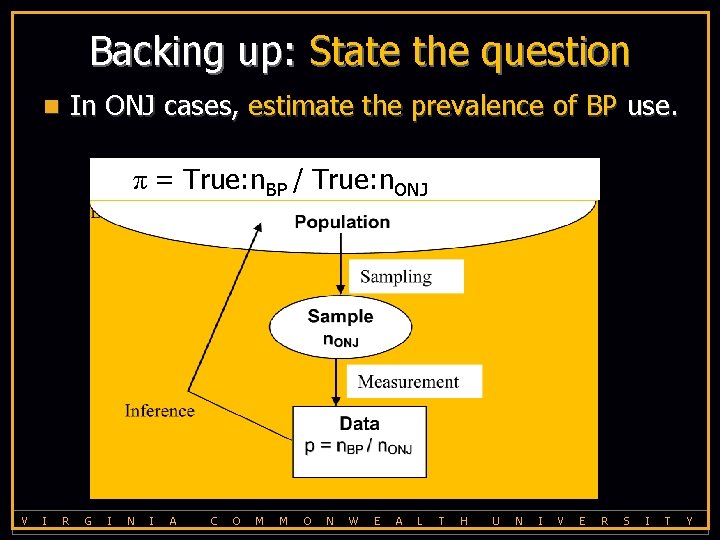 Backing up: State the question

▪ In ONJ cases, estimate the prevalence of BP use.

$\pi$ = True:$n_{BP}$ / True:$n_{ONJ}$

Population

Sampling

Sample
$n_{ONJ}$

Measurement

Inference

Data
$p = n_{BP} / n_{ONJ}$

VIRGINIA COMMONWEALTH UNIVERSITY